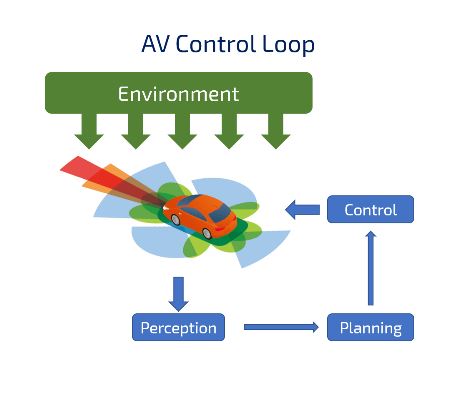 AV Control Loop

Environment

Control

Perception

Planning